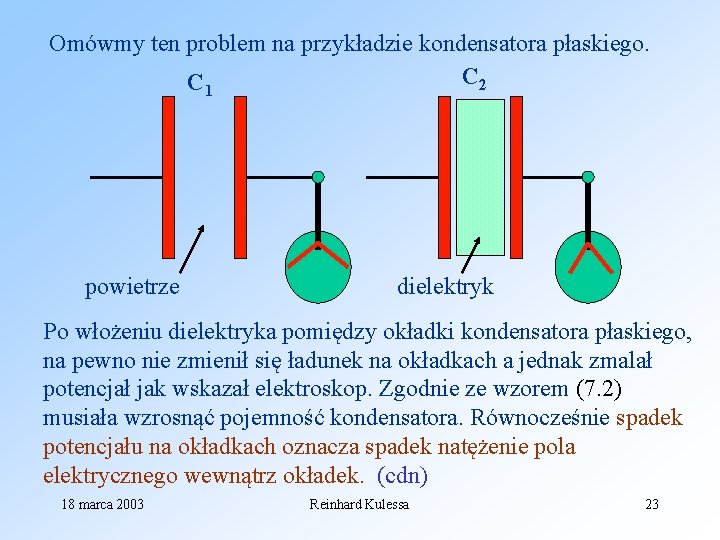 Omówmy ten problem na przykładzie kondensatora płaskiego.

$C_1$

$C_2$

powietrze

dielektryk

Po włożeniu dielektryka pomiędzy okładki kondensatora płaskiego, na pewno nie zmienił się ładunek na okładkach a jednak zmalał potencjał jak wskazał elektroskop. Zgodnie ze wzorem (7.2) musiała wzrosnąć pojemność kondensatora. Równocześnie spadek potencjału na okładkach oznacza spadek natężenie pola elektrycznego wewnątrz okładek. (cdn)

18 marca 2003

Reinhard Kulessa

23